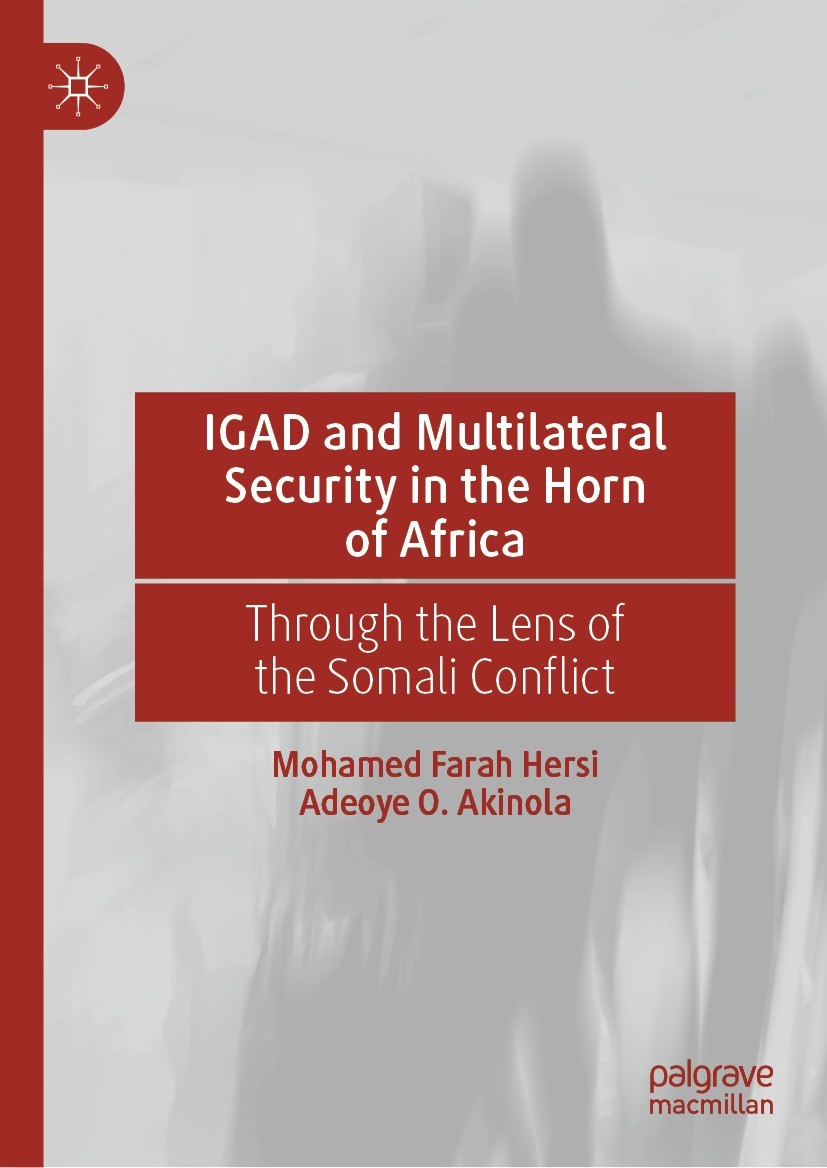 IGAD and Multilateral Security in the Horn of Africa

Through the Lens of the Somali Conflict

Mohamed Farah Hersi
Adeoye O. Akinola

palgrave
macmillan